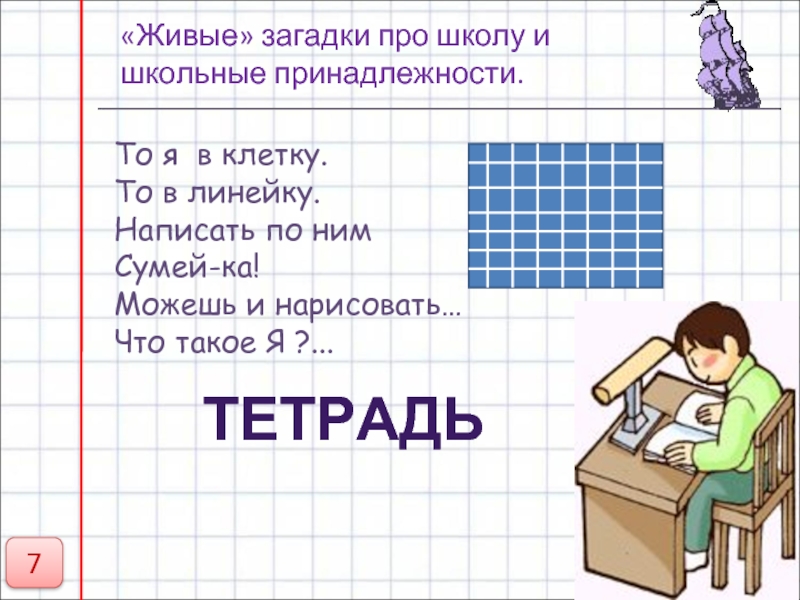 «Живые» загадки про школу и школьные принадлежности.

То я в клетку.
То в линейку.
Написать по ним
Сумей-ка!
Можешь и нарисовать…
Что такое Я ?...

ТЕТРАДЬ

7